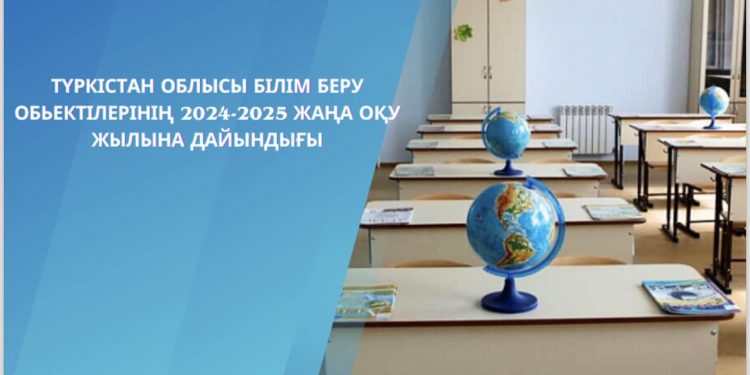 ТҮРКІСТАН ОБЛЫСЫ БІЛІМ БЕРУ ОБЬЕКТІЛЕРІНІҢ 2024-2025 ЖАҢА ОҚУ ЖЫЛЫНА ДАЙЫНДЫҒЫ